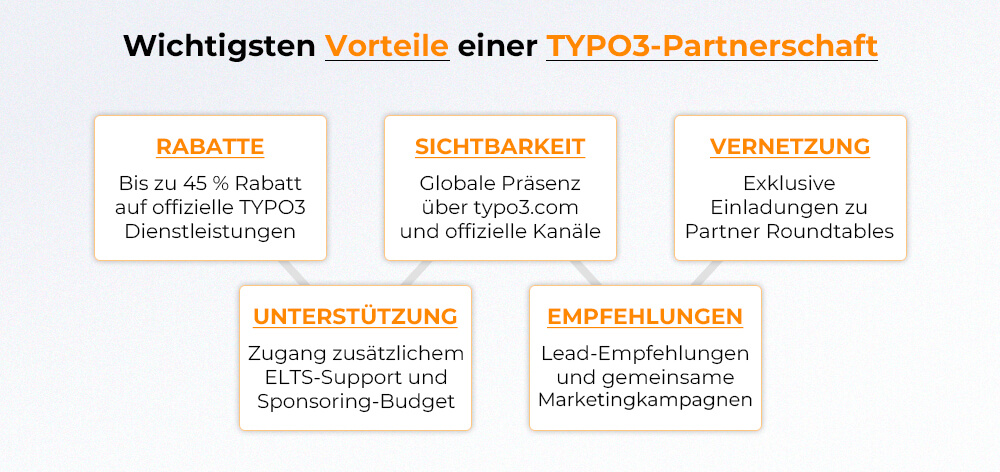 Wichtigsten Vorteile einer TYPO3-Partnerschaft

RABATTE
Bis zu 45 % Rabatt auf offizielle TYPO3 Dienstleistungen

SICHTBARKEIT
Globale Präsenz über typo3.com und offizielle Kanäle

VERNETZUNG
Exklusive Einladungen zu Partner Roundtables

UNTERSTÜTZUNG
Zugang zusätzlichem ELTS-Support und Sponsoring-Budget

EMPFEHLUNGEN
Lead-Empfehlungen und gemeinsame Marketingkampagnen